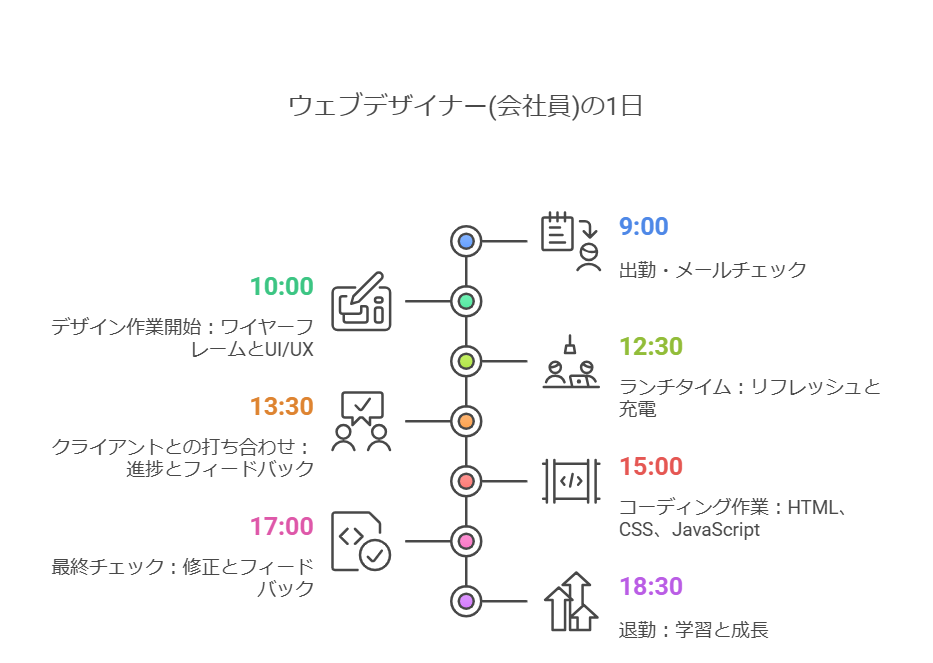 ウェブデザイナー(会社員)の1日

9:00

出勤・メールチェック

10:00

デザイン作業開始：ワイヤーフレームとUI/UX

12:30

ランチタイム：リフレッシュと充電

13:30

クライアントとの打ち合わせ：進捗とフィードバック

15:00

コーディング作業：HTML、CSS、JavaScript

17:00

最終チェック：修正とフィードバック

18:30

退勤：学習と成長